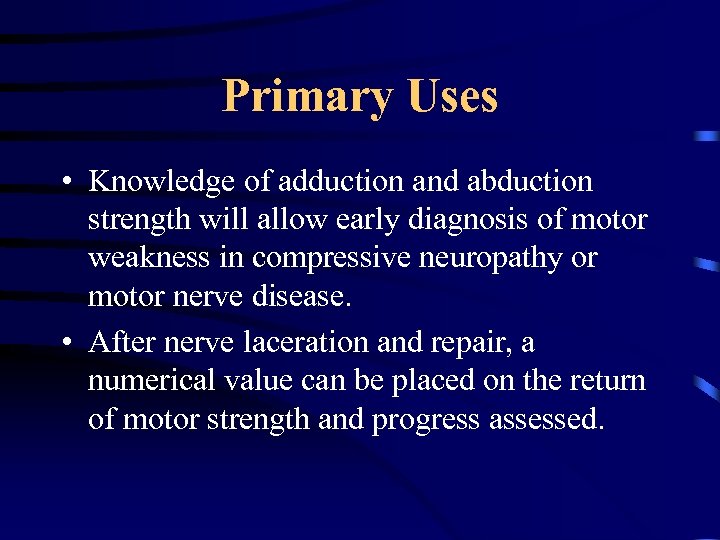 Primary Uses

• Knowledge of adduction and abduction strength will allow early diagnosis of motor weakness in compressive neuropathy or motor nerve disease.

• After nerve laceration and repair, a numerical value can be placed on the return of motor strength and progress assessed.